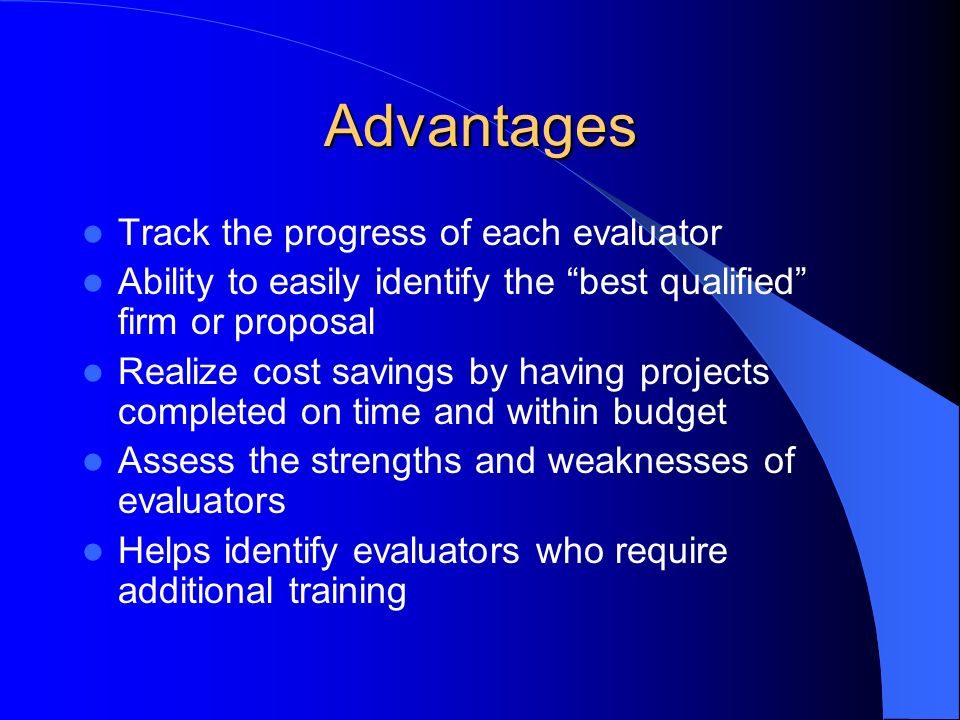 Advantages

- Track the progress of each evaluator
- Ability to easily identify the “best qualified” firm or proposal
- Realize cost savings by having projects completed on time and within budget
- Assess the strengths and weaknesses of evaluators
- Helps identify evaluators who require additional training